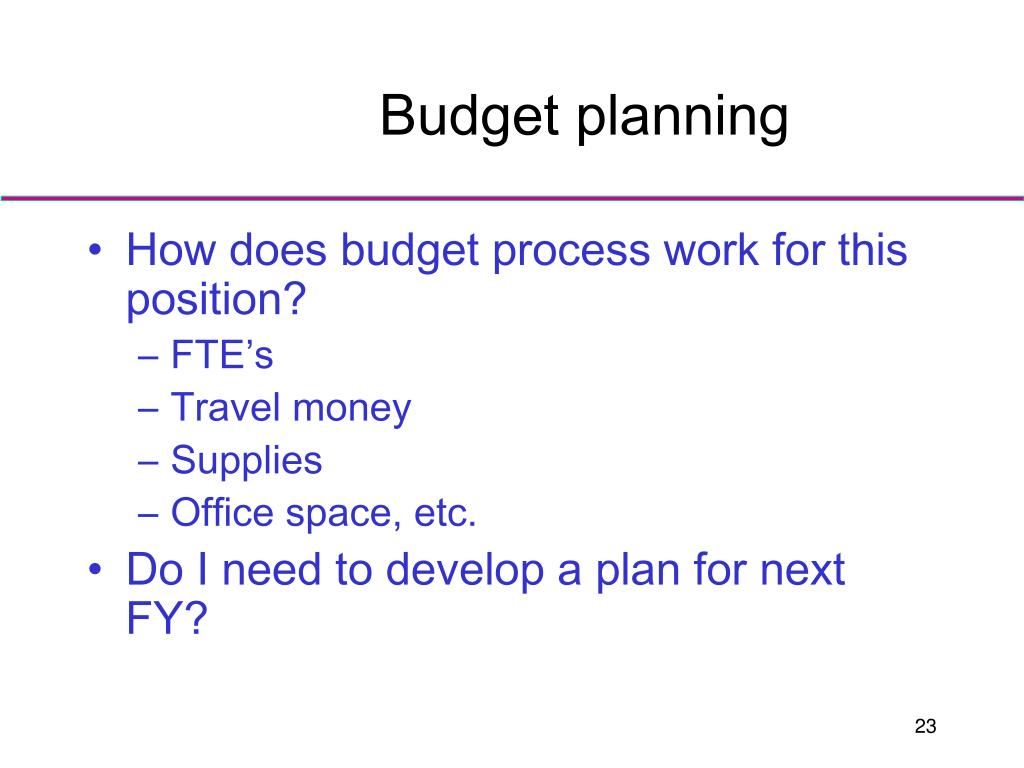 Budget planning

• How does budget process work for this position?
– FTE’s
– Travel money
– Supplies
– Office space, etc.
• Do I need to develop a plan for next FY?

23